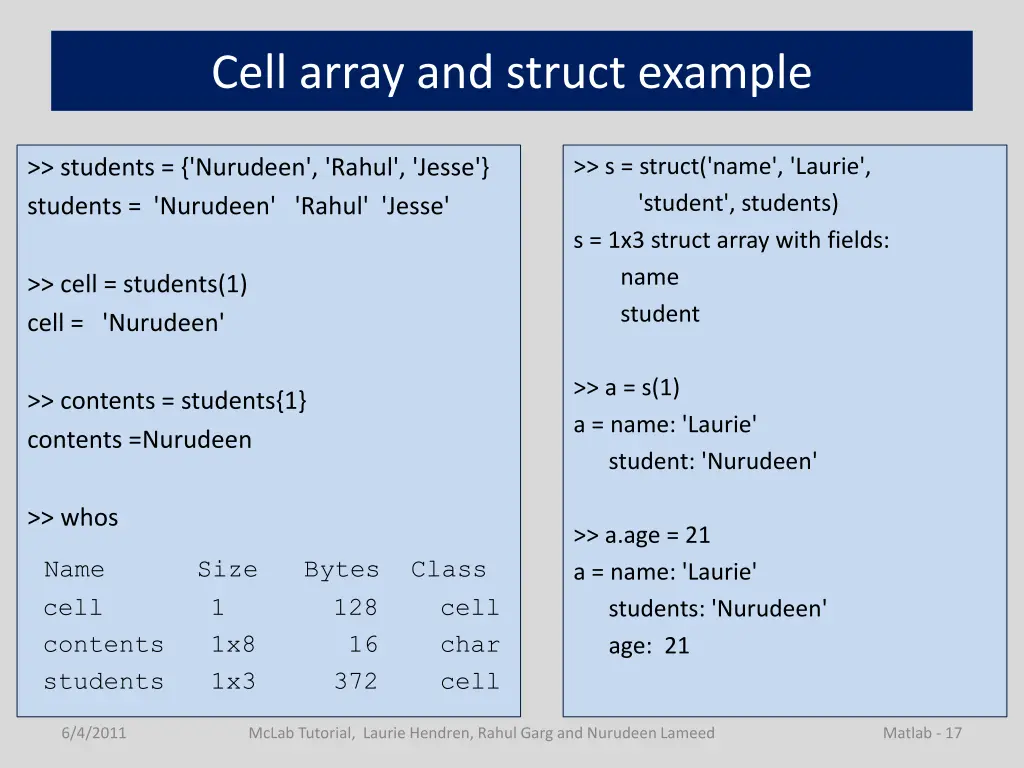 Cell array and struct example

>> students = {'Nurudeen', 'Rahul', 'Jesse'}
students = 'Nurudeen' 'Rahul' 'Jesse'

>> cell = students(1)
cell = 'Nurudeen'

>> contents = students{1}
contents =Nurudeen

>> whos

| Name | Size | Bytes | Class |
|---|---|---|---|
| cell | 1 | 128 | cell |
| contents | 1x8 | 16 | char |
| students | 1x3 | 372 | cell |

>> s = struct('name', 'Laurie', 'student', students)
s = 1x3 struct array with fields:
name
student

>> a = s(1)
a = name: 'Laurie'
student: 'Nurudeen'

>> a.age = 21
a = name: 'Laurie'
students: 'Nurudeen'
age: 21

6/4/2011 McLab Tutorial, Laurie Hendren, Rahul Garg and Nurudeen Lameed Matlab - 17